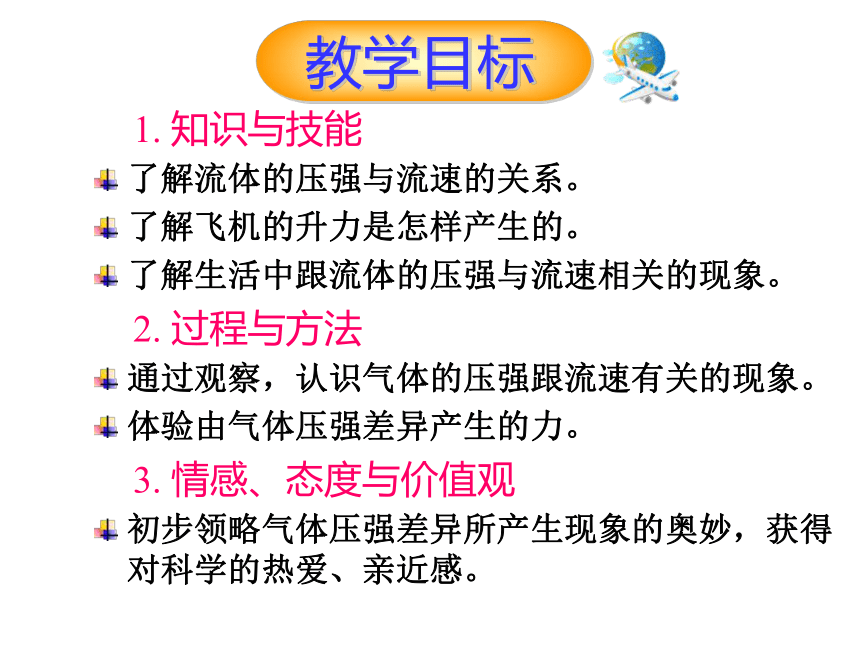 教学目标

1. 知识与技能

了解流体的压强与流速的关系。

了解飞机的升力是怎样产生的。

了解生活中跟流体的压强与流速相关的现象。

2. 过程与方法

通过观察，认识气体的压强跟流速有关的现象。

体验由气体压强差异产生的力。

3. 情感、态度与价值观

初步领略气体压强差异所产生现象的奥妙，获得对科学的热爱、亲近感。